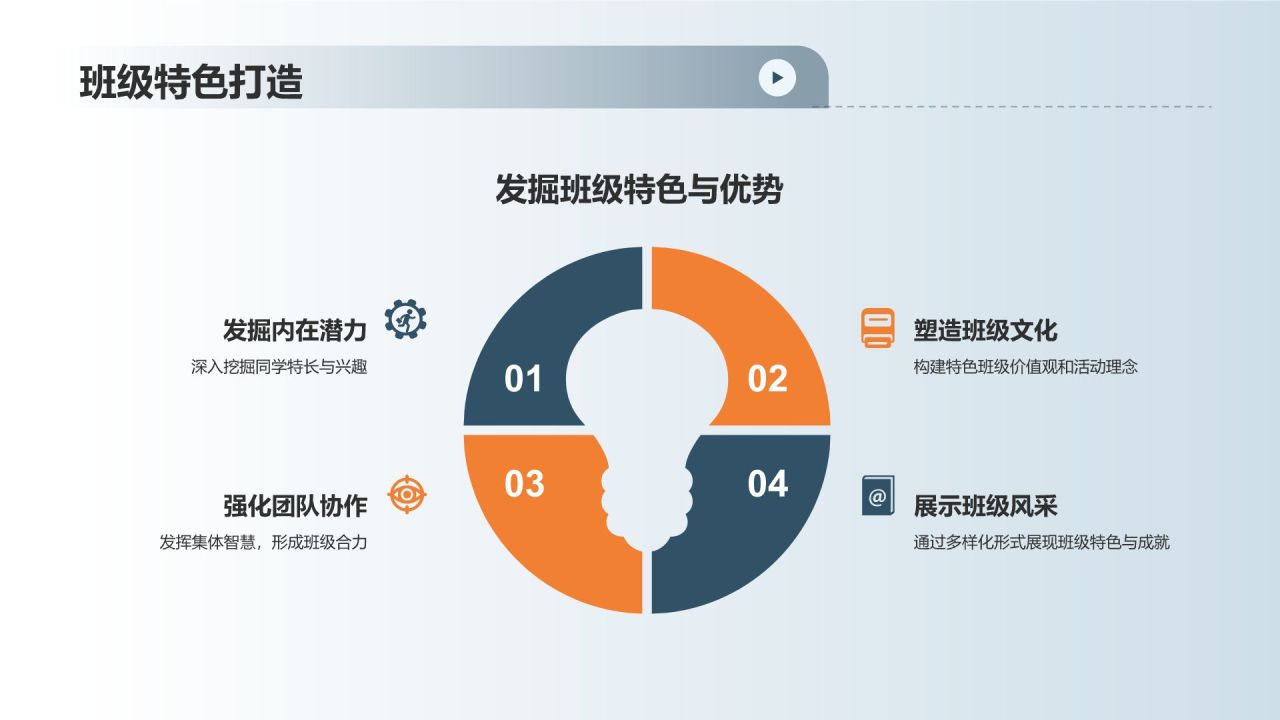 班级特色打造

发掘班级特色与优势

发掘内在潜力
深入挖掘同学特长与兴趣

01

02

塑造班级文化
构建特色班级价值观和活动理念

强化团队协作
发挥集体智慧，形成班级合力

03

04

展示班级风采
通过多样化形式展现班级特色与成就